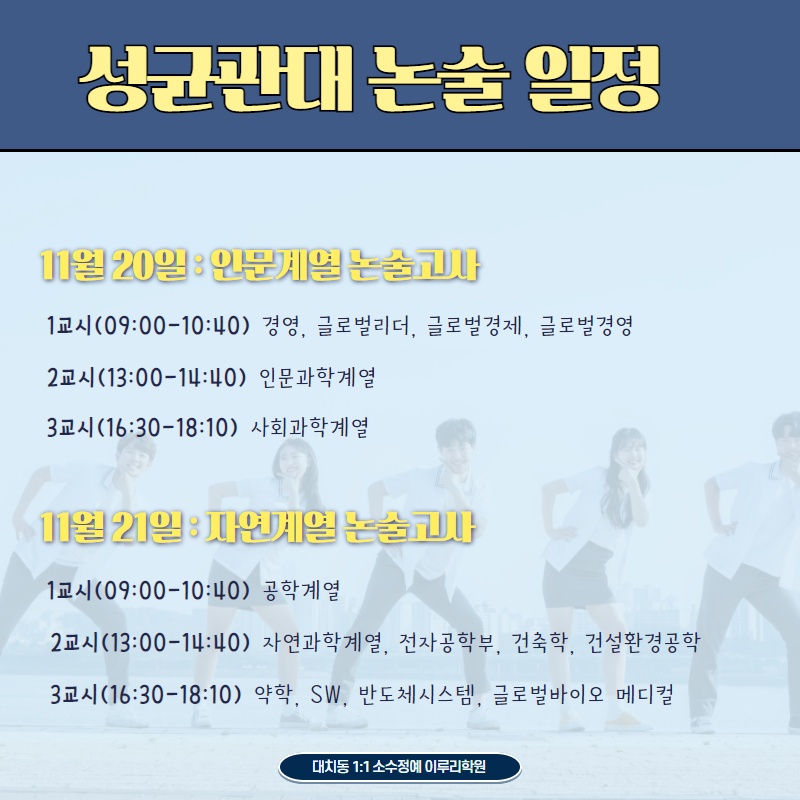 성균관대 논술 일정

11월 20일 : 인문계열 논술고사

1교시(09:00-10:40) 경영, 글로벌리더, 글로벌경제, 글로벌경영

2교시(13:00-14:40) 인문과학계열

3교시(16:30-18:10) 사회과학계열

11월 21일 : 자연계열 논술고사

1교시(09:00-10:40) 공학계열

2교시(13:00-14:40) 자연과학계열, 전자공학부, 건축학, 건설환경공학

3교시(16:30-18:10) 약학, SW, 반도체시스템, 글로벌바이오 메디컬

대치동 1:1 소수정예 이루리학원